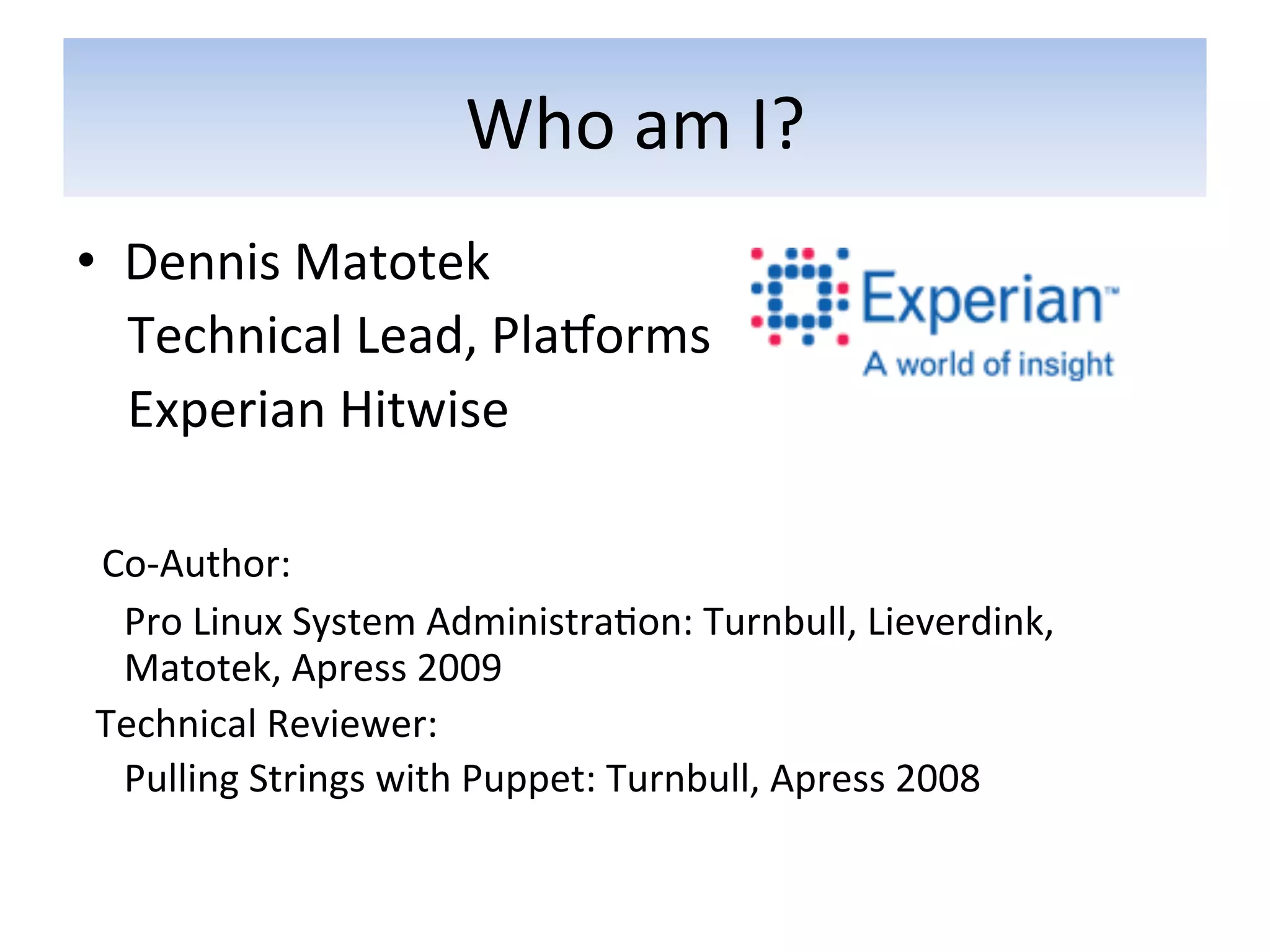 Who am I?

• Dennis Matotek
Technical Lead, Platforms
Experian Hitwise

Experian™
A world of insight

Co-Author:

Pro Linux System Administration: Turnbull, Lieverdink, Matotek, Apress 2009

Technical Reviewer:

Pulling Strings with Puppet: Turnbull, Apress 2008